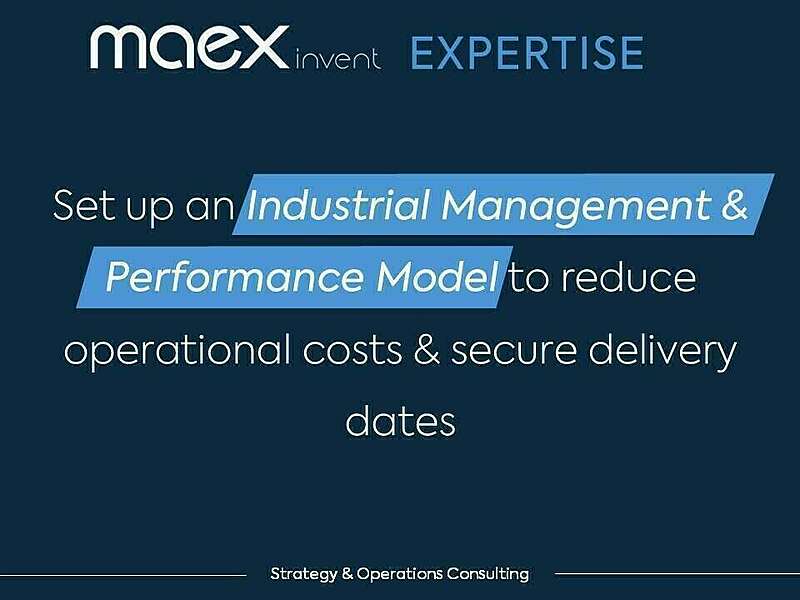 maex invent EXPERTISE

Set up an Industrial Management & Performance Model to reduce operational costs & secure delivery dates

Strategy & Operations Consulting